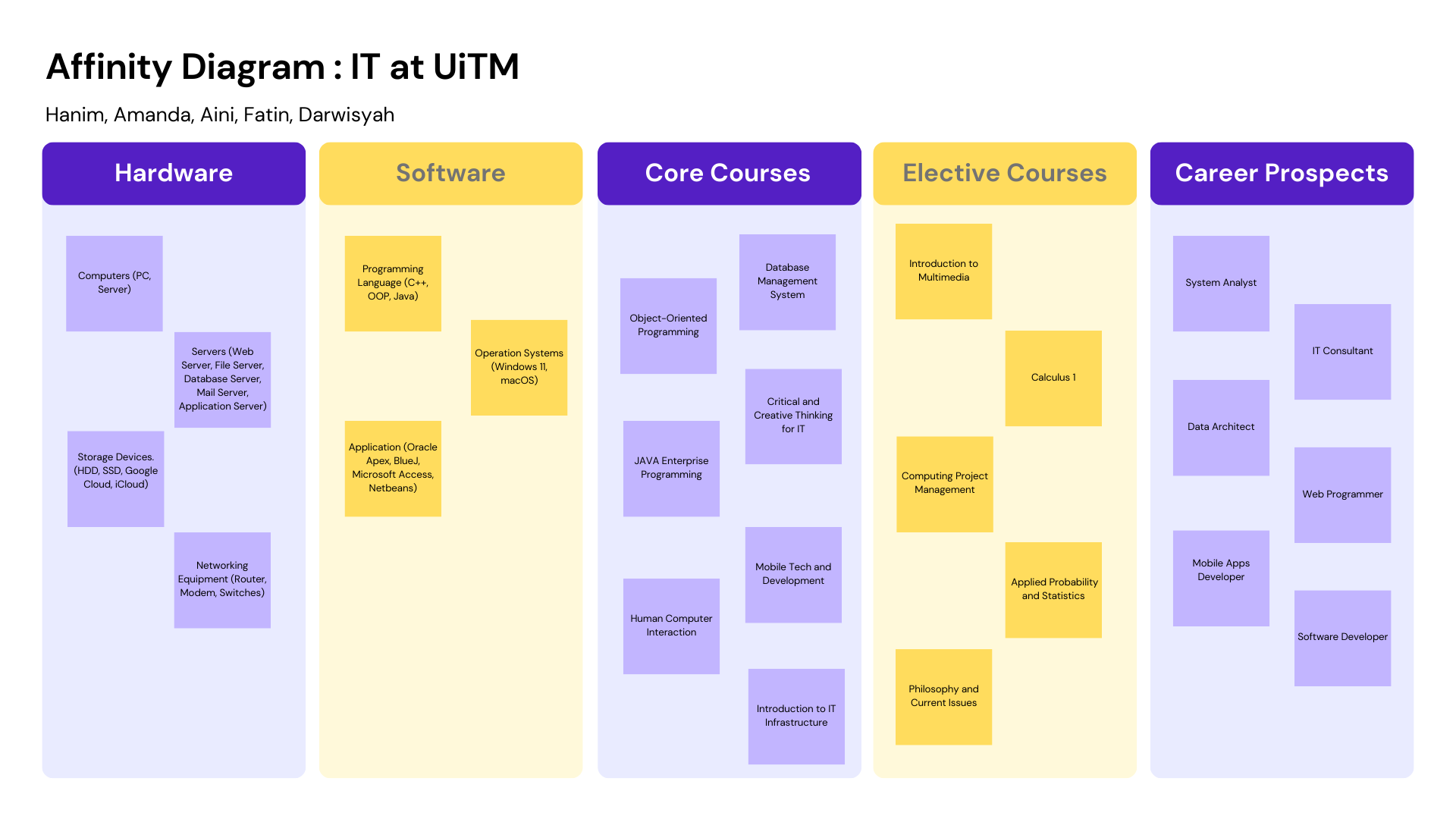 Affinity Diagram : IT at UiTM

Hanim, Amanda, Aini, Fatin, Darwisyah

Hardware

Computers (PC, Server)

Servers (Web Server, File Server, Database Server, Mail Server, Application Server)

Storage Devices. (HDD, SSD, Google Cloud, iCloud)

Networking Equipment (Router, Modem, Switches)

Software

Programming Language (C++, OOP, Java)

Operation Systems (Windows 11, macOS)

Application (Oracle Apex, BlueJ, Microsoft Access, Netbeans)

Core Courses

Database Management System

Object-Oriented Programming

Critical and Creative Thinking for IT

JAVA Enterprise Programming

Mobile Tech and Development

Human Computer Interaction

Introduction to IT Infrastructure

Elective Courses

Introduction to Multimedia

Calculus 1

Computing Project Management

Applied Probability and Statistics

Philosophy and Current Issues

Career Prospects

System Analyst

IT Consultant

Data Architect

Web Programmer

Mobile Apps Developer

Software Developer